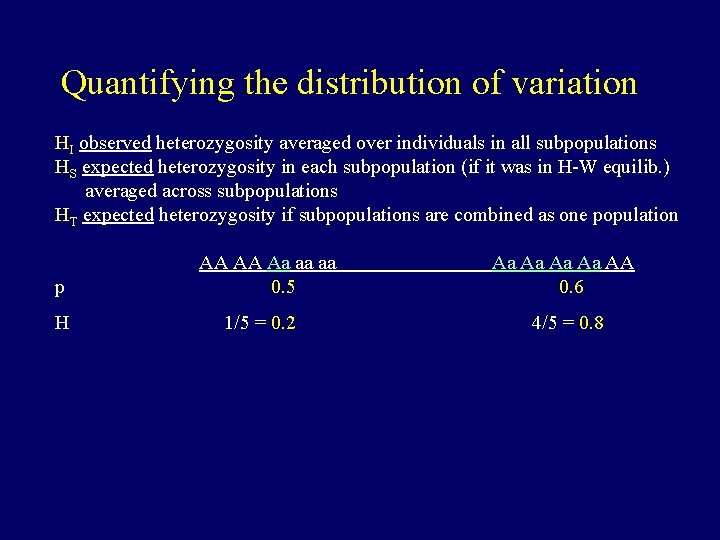 Quantifying the distribution of variation

$H_I$ observed heterozygosity averaged over individuals in all subpopulations
$H_S$ expected heterozygosity in each subpopulation (if it was in H-W equilib.) averaged across subpopulations
$H_T$ expected heterozygosity if subpopulations are combined as one population

| | AA AA Aa aa aa | Aa Aa Aa Aa AA |
|---|---|---|
| p | 0.5 | 0.6 |
| H | 1/5 = 0.2 | 4/5 = 0.8 |